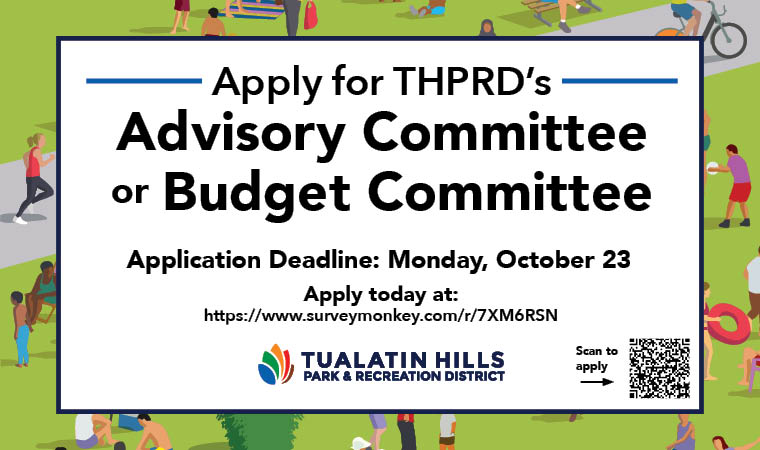 Apply for THPRD's
Advisory Committee
or Budget Committee

Application Deadline: Monday, October 23

Apply today at:
https://www.surveymonkey.com/r/7XM6RSN

TUALATIN HILLS
PARK & RECREATION DISTRICT

Scan to apply